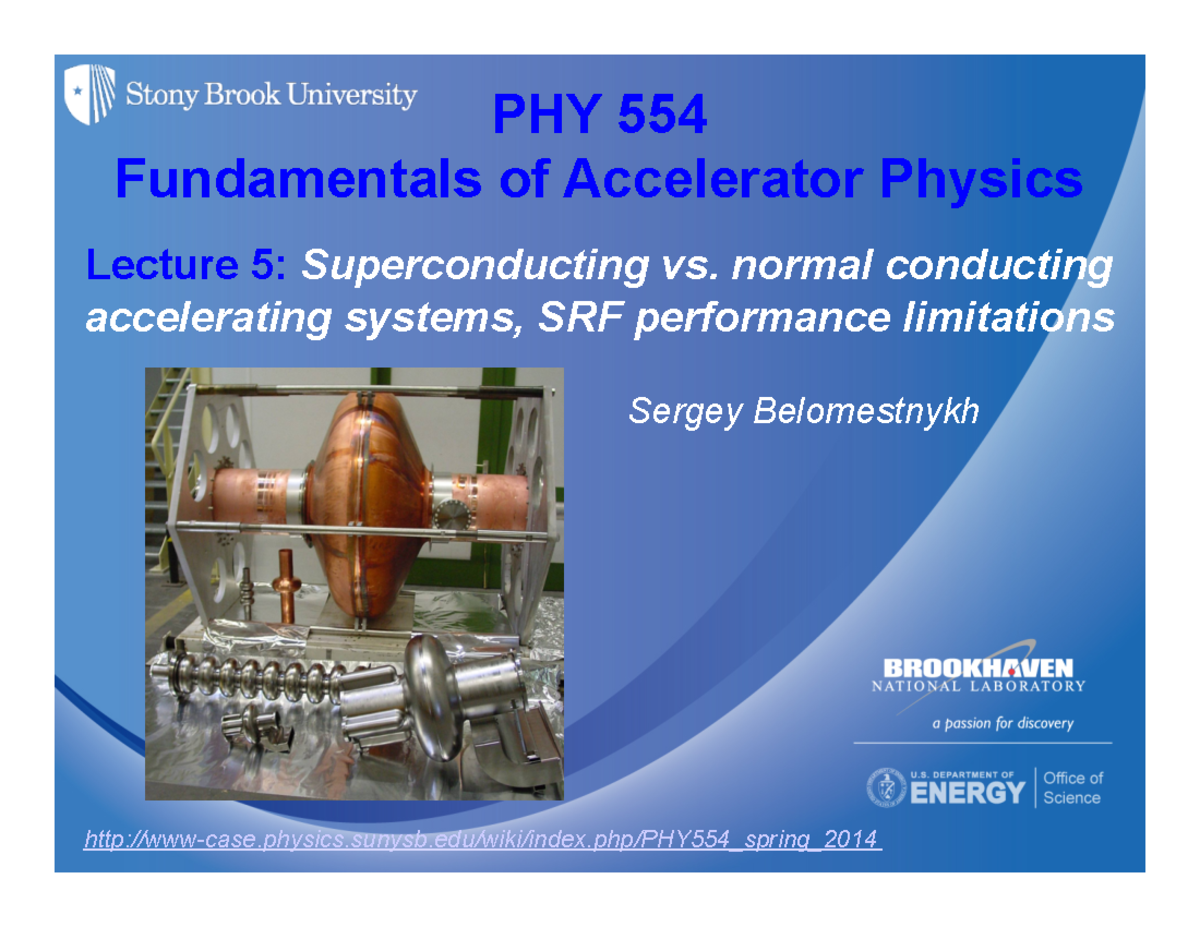 Stony Brook University

PHY 554
Fundamentals of Accelerator Physics

Lecture 5: Superconducting vs. normal conducting accelerating systems, SRF performance limitations

Sergey Belomestnykh

BROOKHAVEN
NATIONAL LABORATORY
a passion for discovery

U.S. DEPARTMENT OF ENERGY | Office of Science

http://www-case.physics.sunysb.edu/wiki/index.php/PHY554_spring_2014